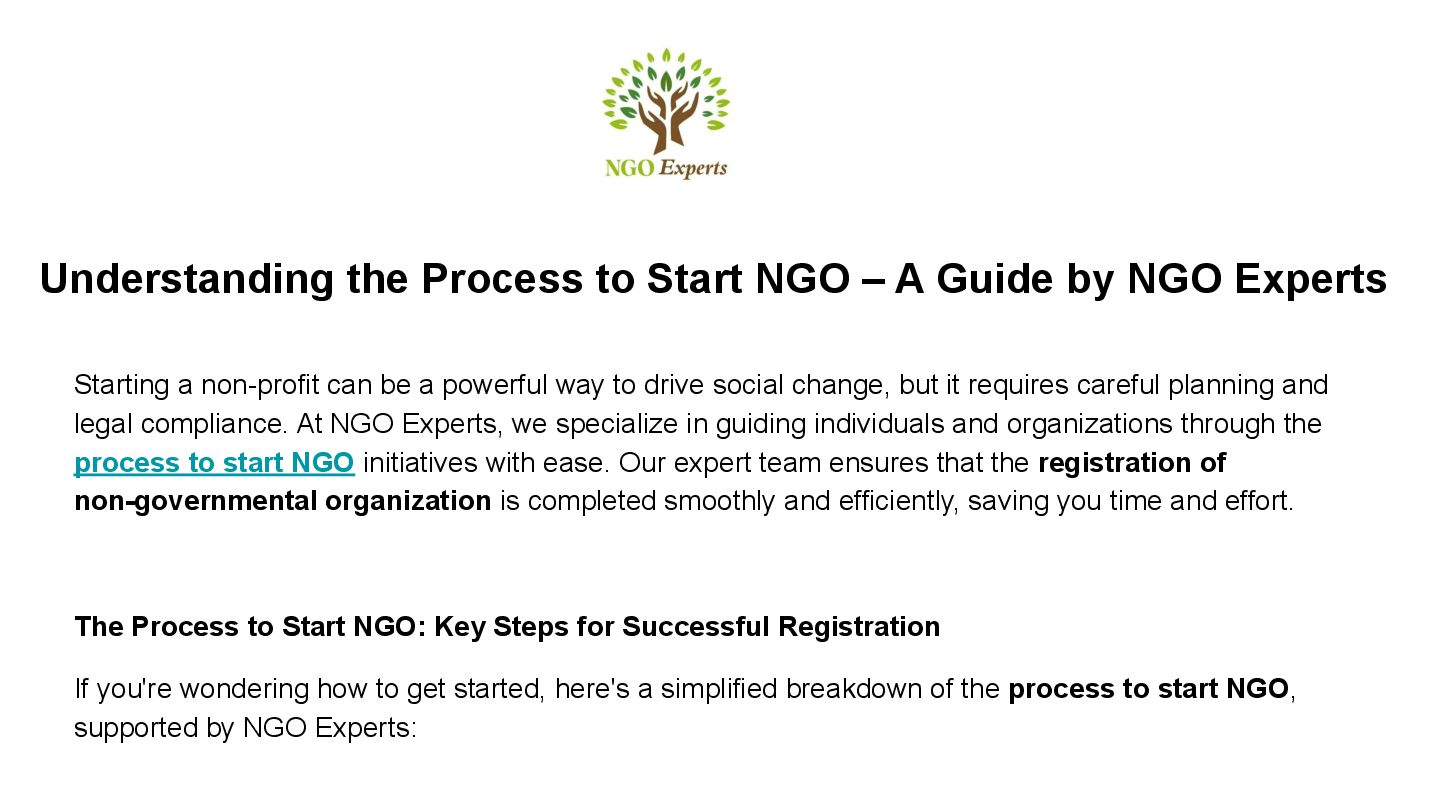 NGO Experts

Understanding the Process to Start NGO – A Guide by NGO Experts

Starting a non-profit can be a powerful way to drive social change, but it requires careful planning and legal compliance. At NGO Experts, we specialize in guiding individuals and organizations through the process to start NGO initiatives with ease. Our expert team ensures that the registration of non-governmental organization is completed smoothly and efficiently, saving you time and effort.

The Process to Start NGO: Key Steps for Successful Registration

If you're wondering how to get started, here's a simplified breakdown of the process to start NGO, supported by NGO Experts: